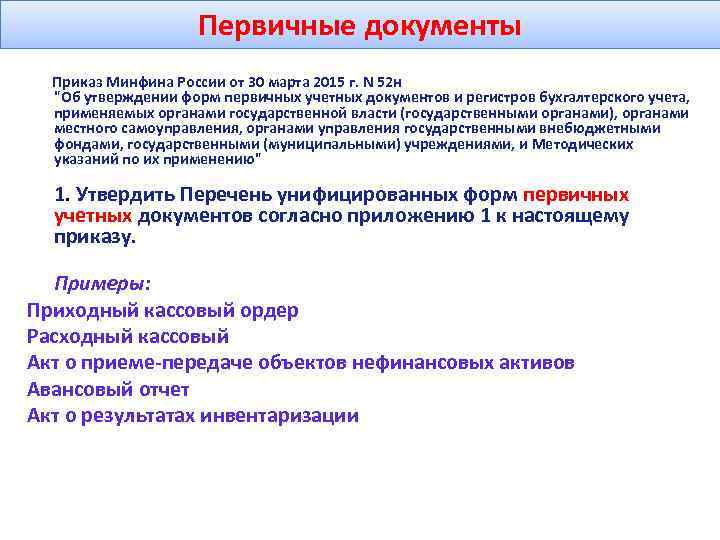 Первичные документы

Приказ Минфина России от 30 марта 2015 г. N 52н "Об утверждении форм первичных учетных документов и регистров бухгалтерского учета, применяемых органами государственной власти (государственными органами), органами местного самоуправления, органами управления государственными внебюджетными фондами, государственными (муниципальными) учреждениями, и Методических указаний по их применению"

1. Утвердить Перечень унифицированных форм первичных учетных документов согласно приложению 1 к настоящему приказу.

Примеры:
Приходный кассовый ордер
Расходный кассовый
Акт о приеме-передаче объектов нефинансовых активов
Авансовый отчет
Акт о результатах инвентаризации